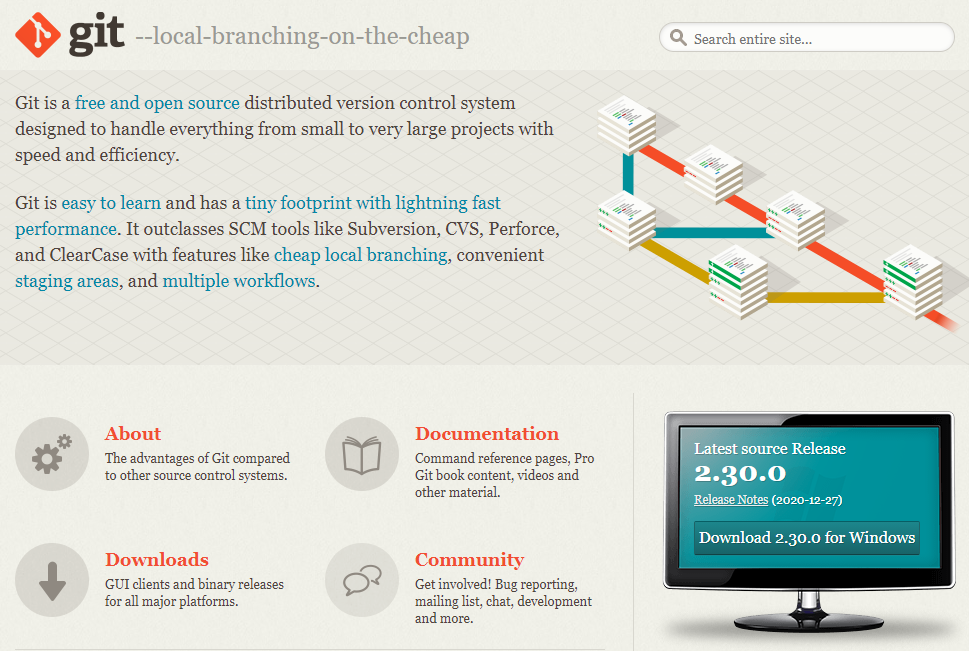 git --local-branching-on-the-cheap

Search entire site...

Git is a free and open source distributed version control system designed to handle everything from small to very large projects with speed and efficiency.

Git is easy to learn and has a tiny footprint with lightning fast performance. It outclasses SCM tools like Subversion, CVS, Perforce, and ClearCase with features like cheap local branching, convenient staging areas, and multiple workflows.

About
The advantages of Git compared to other source control systems.

Documentation
Command reference pages, Pro Git book content, videos and other material.

Downloads
GUI clients and binary releases for all major platforms.

Community
Get involved! Bug reporting, mailing list, chat, development and more.

Latest source Release
2.30.0
Release Notes (2020-12-27)
Download 2.30.0 for Windows